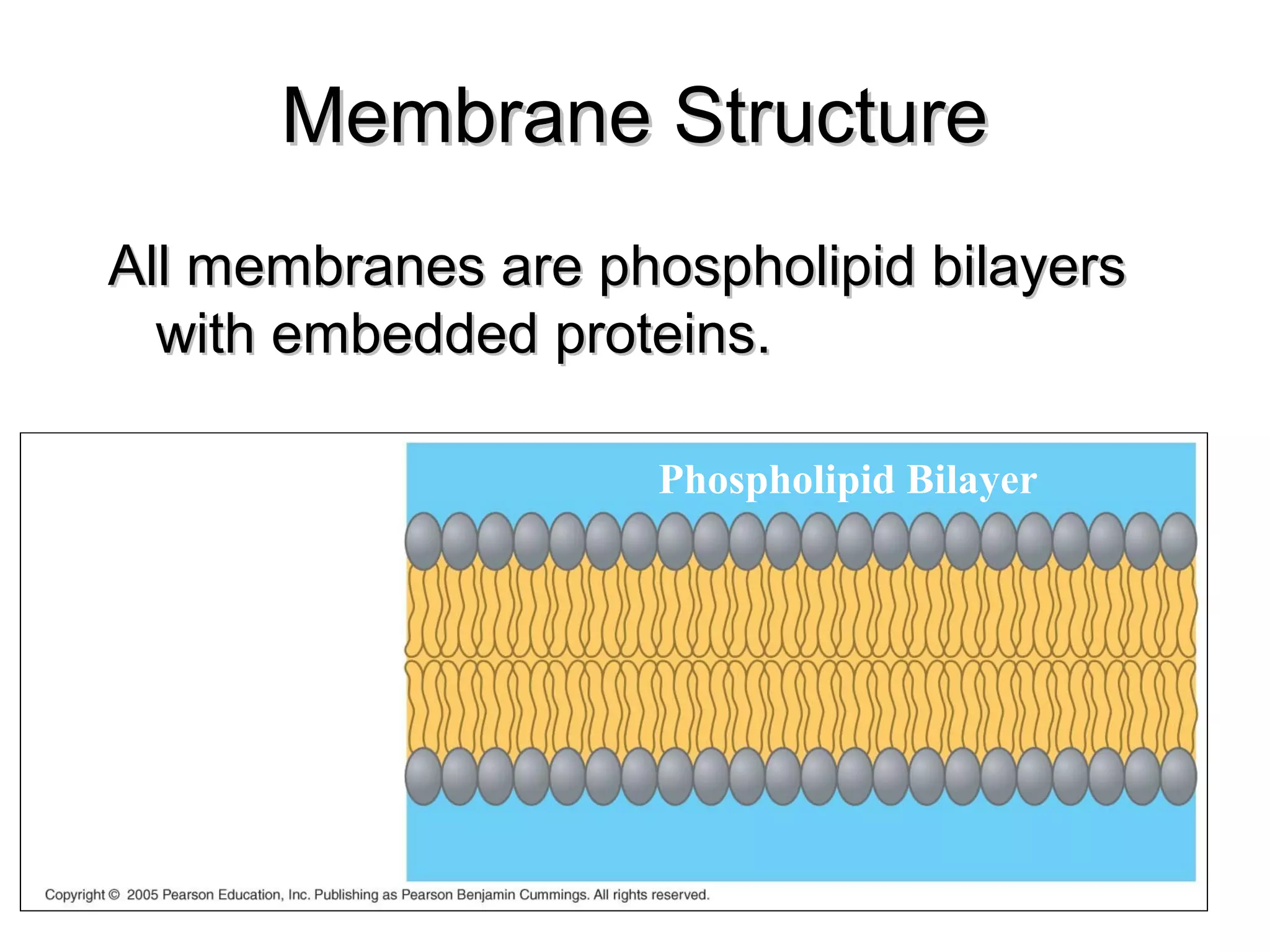 Membrane Structure

All membranes are phospholipid bilayers with embedded proteins.

Phospholipid Bilayer

Copyright © 2005 Pearson Education, Inc. Publishing as Pearson Benjamin Cummings. All rights reserved.